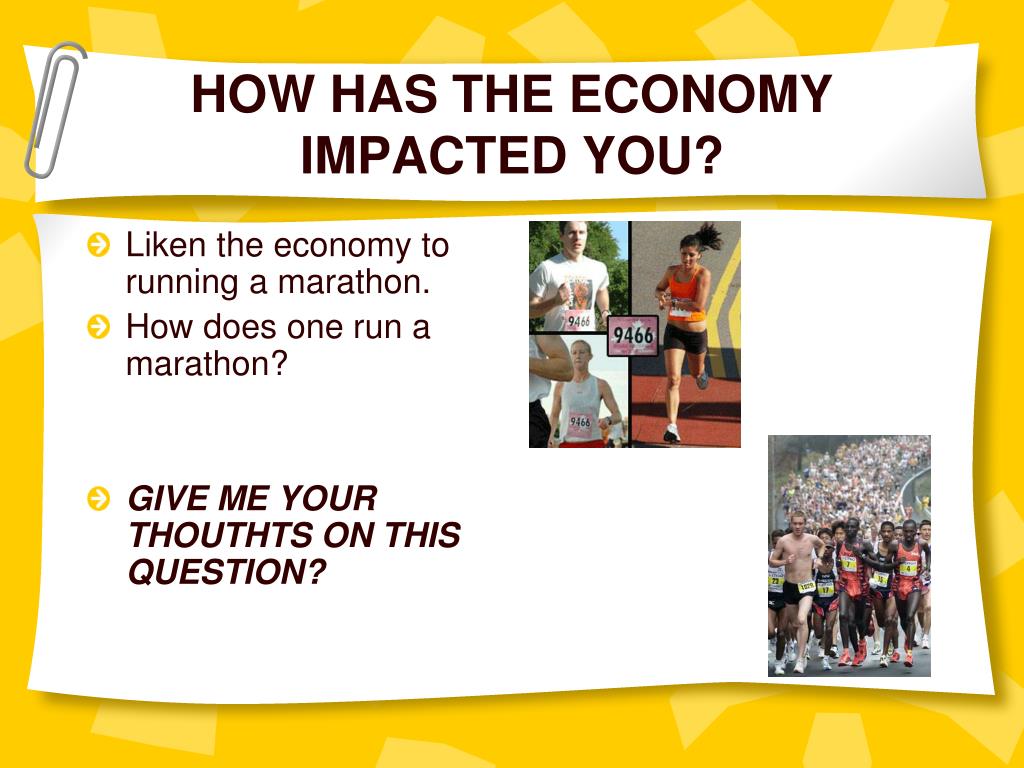 HOW HAS THE ECONOMY IMPACTED YOU?

Liken the economy to running a marathon.

How does one run a marathon?

GIVE ME YOUR THOUTHTS ON THIS QUESTION?

9466

9466

9466